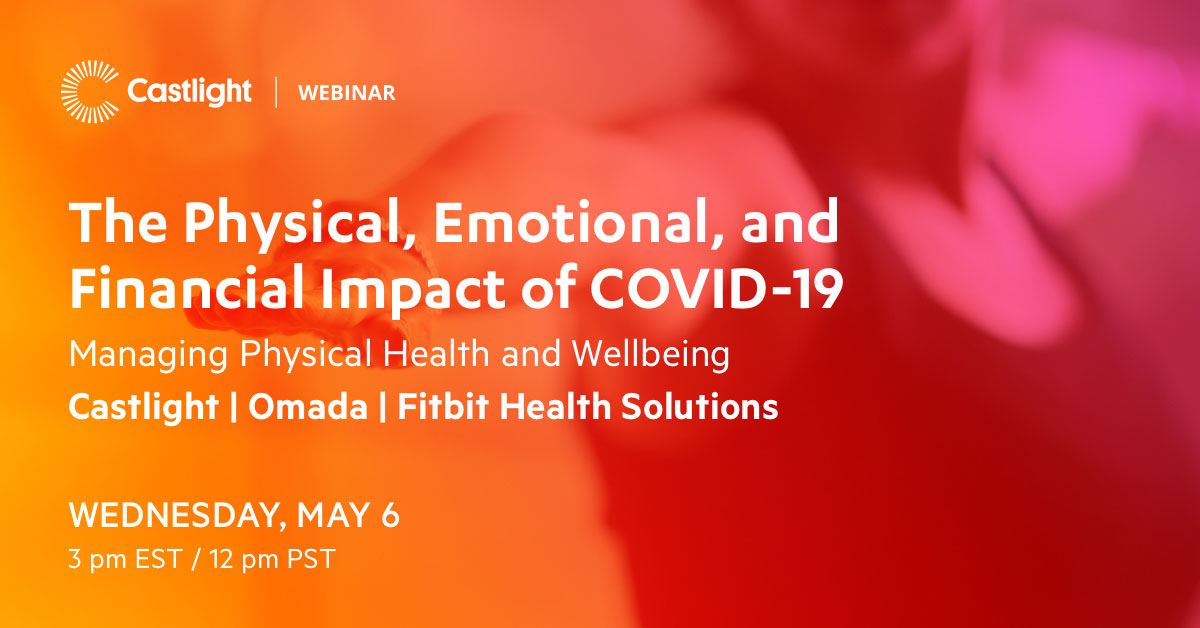 Castlight | WEBINAR

The Physical, Emotional, and Financial Impact of COVID-19

Managing Physical Health and Wellbeing

Castlight | Omada | Fitbit Health Solutions

WEDNESDAY, MAY 6

3 pm EST / 12 pm PST